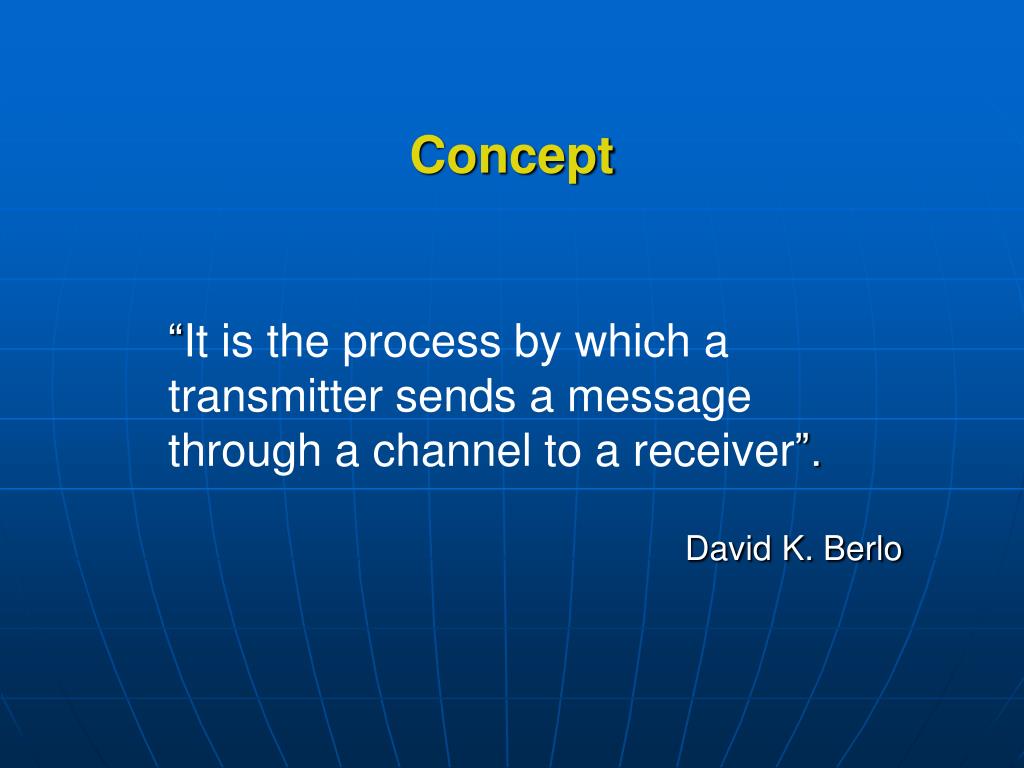 Concept

“It is the process by which a transmitter sends a message through a channel to a receiver”.

David K. Berlo